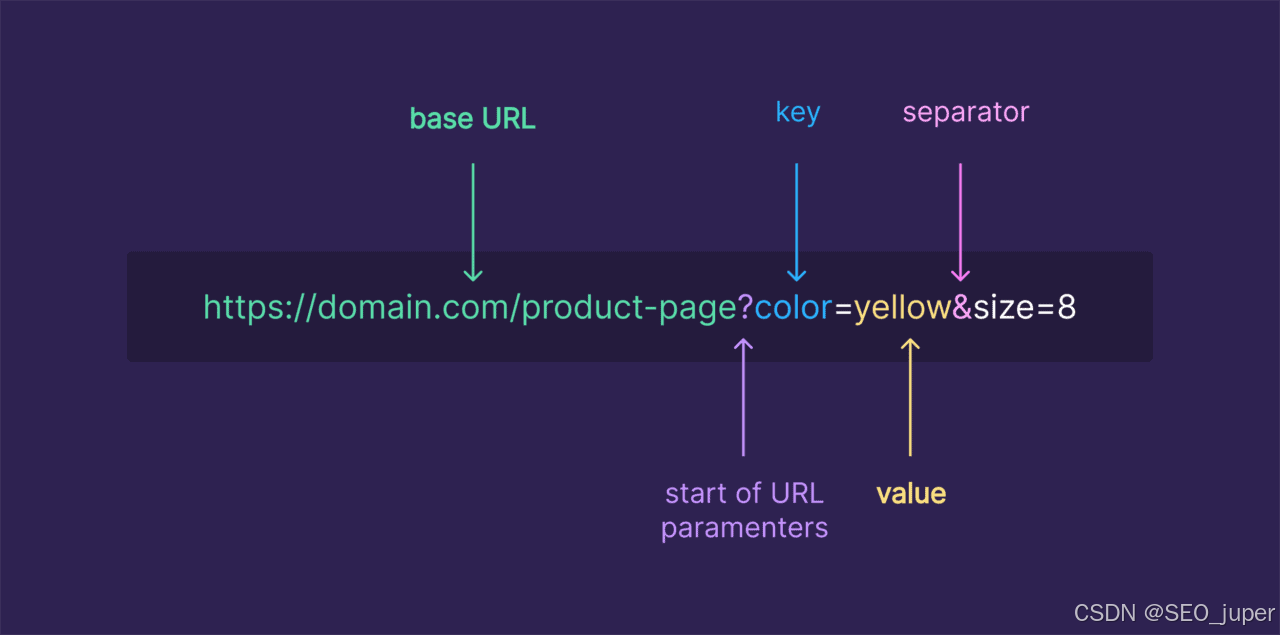 base URL

key

separator

https://domain.com/product-page?color=yellow&size=8

start of URL paramenters

value

CSDN @SEO_juper